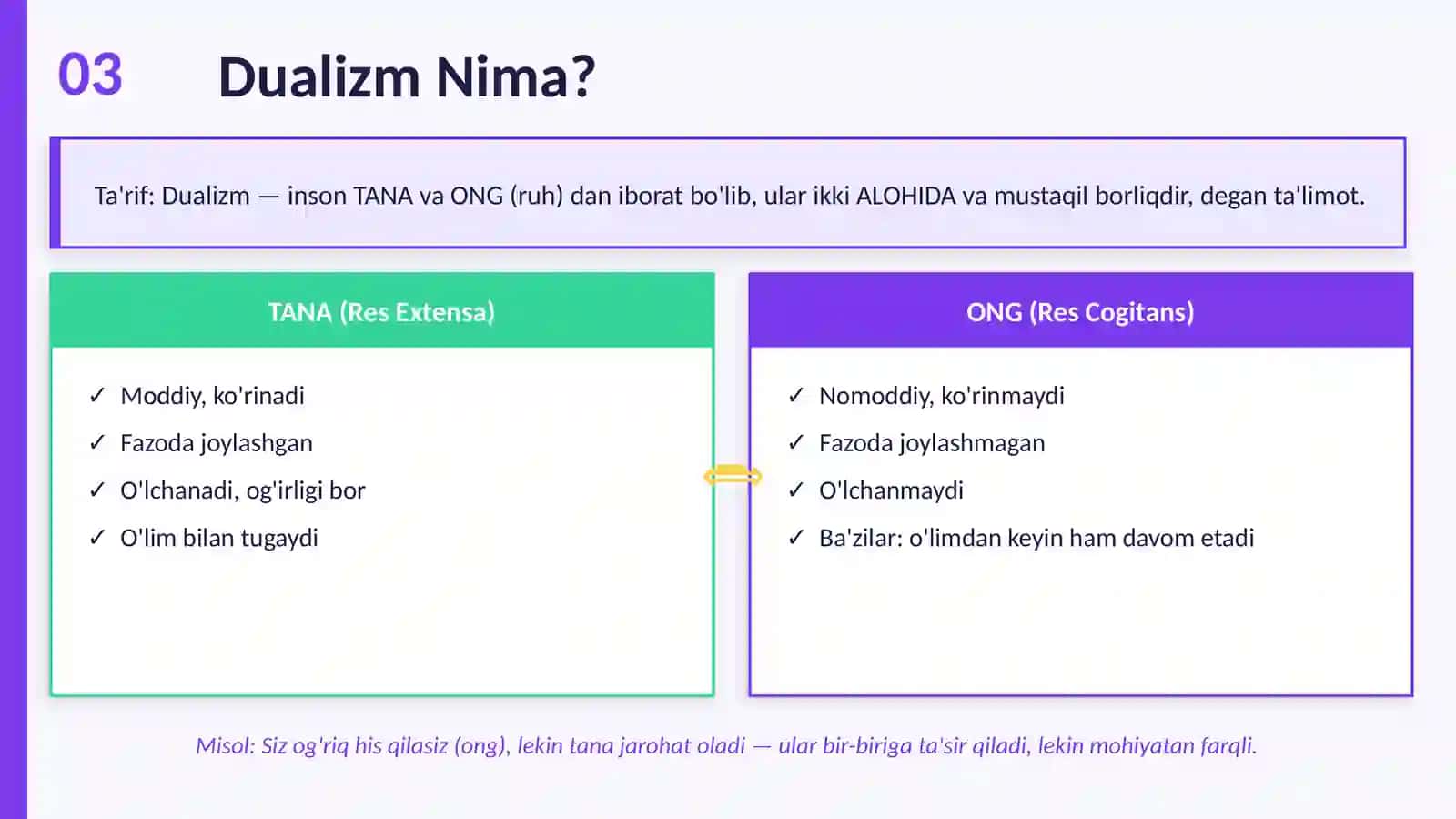 03 Dualizm Nima?

Ta'rif: Dualizm — inson TANA va ONG (ruh) dan iborat bo'lib, ular ikki ALOHIDA va mustaqil borliqdir, degan ta'limot.

TANA (Res Extensa)

✓ Moddiy, ko'rinadi
✓ Fazoda joylashgan
✓ O'lchanadi, og'irligi bor
✓ O'lim bilan tugaydi

ONG (Res Cogitans)

✓ Nomoddiy, ko'rinmaydi
✓ Fazoda joylashmagan
✓ O'lchanmaydi
✓ Ba'zilar: o'limdan keyin ham davom etadi

Misol: Siz og'riq his qilasiz (ong), lekin tana jarohat oladi — ular bir-biriga ta'sir qiladi, lekin mohiyatan farqli.